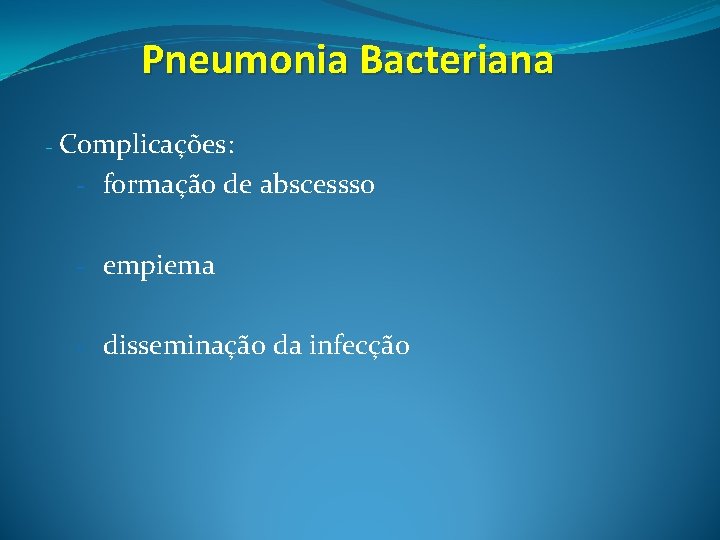 Pneumonia Bacteriana

- Complicações:
- formação de abscessso

- empiema

- disseminação da infecção